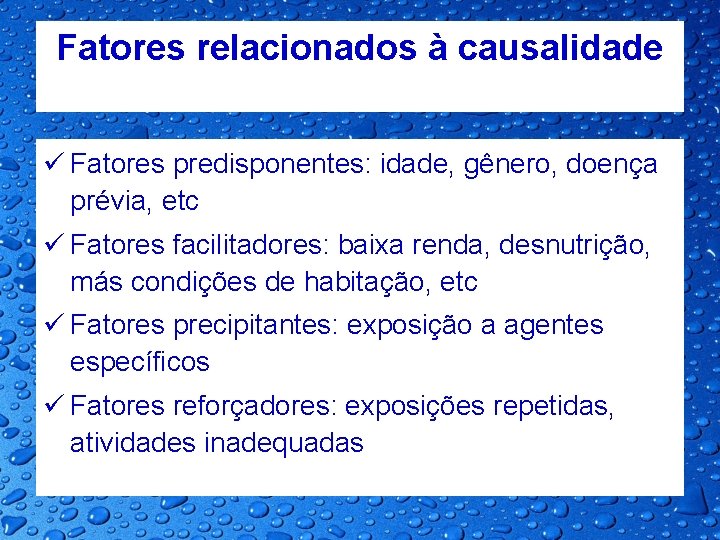 Fatores relacionados à causalidade

✓ Fatores predisponentes: idade, gênero, doença prévia, etc

✓ Fatores facilitadores: baixa renda, desnutrição, más condições de habitação, etc

✓ Fatores precipitantes: exposição a agentes específicos

✓ Fatores reforçadores: exposições repetidas, atividades inadequadas